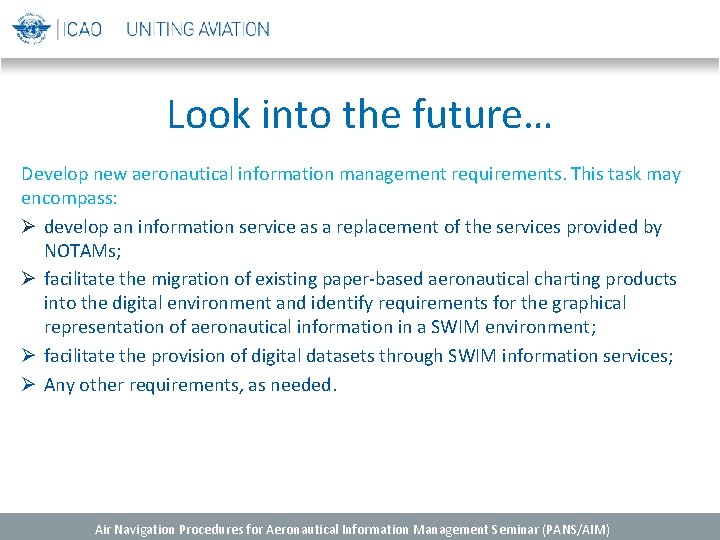 ICAO UNITING AVIATION

Look into the future…

Develop new aeronautical information management requirements. This task may encompass:

➢ develop an information service as a replacement of the services provided by NOTAMs;

➢ facilitate the migration of existing paper-based aeronautical charting products into the digital environment and identify requirements for the graphical representation of aeronautical information in a SWIM environment;

➢ facilitate the provision of digital datasets through SWIM information services;

➢ Any other requirements, as needed.

Air Navigation Procedures for Aeronautical Information Management Seminar (PANS/AIM)